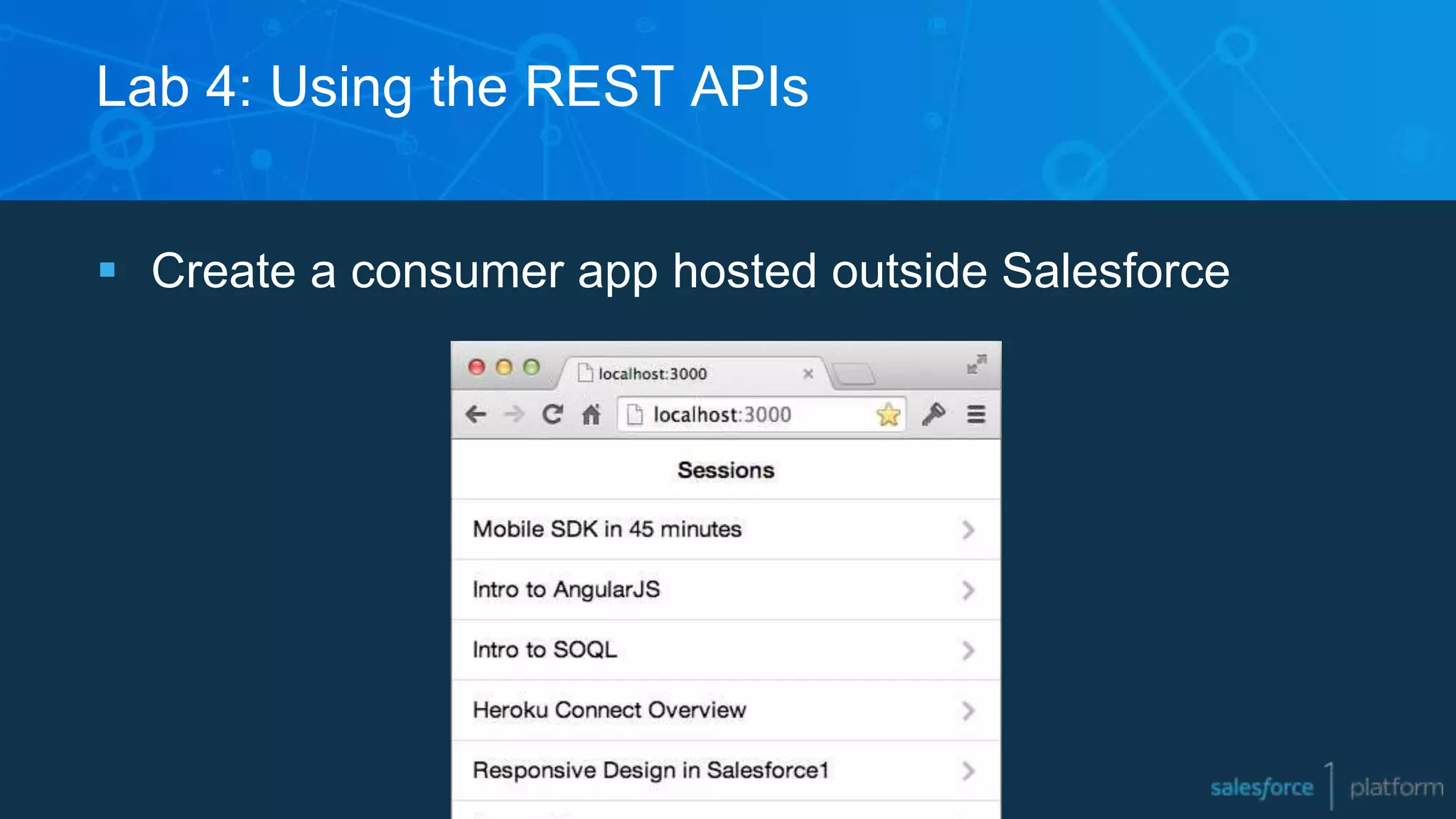 Lab 4: Using the REST APIs

▪ Create a consumer app hosted outside Salesforce

localhost:3000

localhost:3000

Sessions

Mobile SDK in 45 minutes

Intro to AngularJS

Intro to SOQL

Heroku Connect Overview

Responsive Design in Salesforce1

salesforce 1 platform